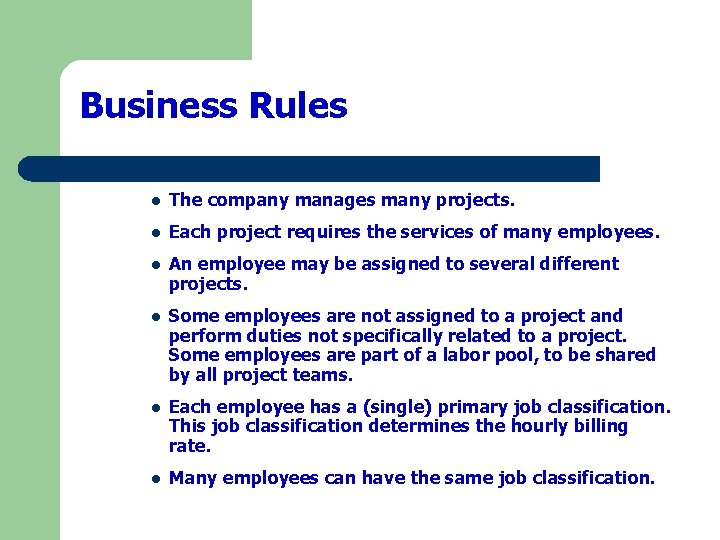 Business Rules

- The company manages many projects.
- Each project requires the services of many employees.
- An employee may be assigned to several different projects.
- Some employees are not assigned to a project and perform duties not specifically related to a project. Some employees are part of a labor pool, to be shared by all project teams.
- Each employee has a (single) primary job classification. This job classification determines the hourly billing rate.
- Many employees can have the same job classification.